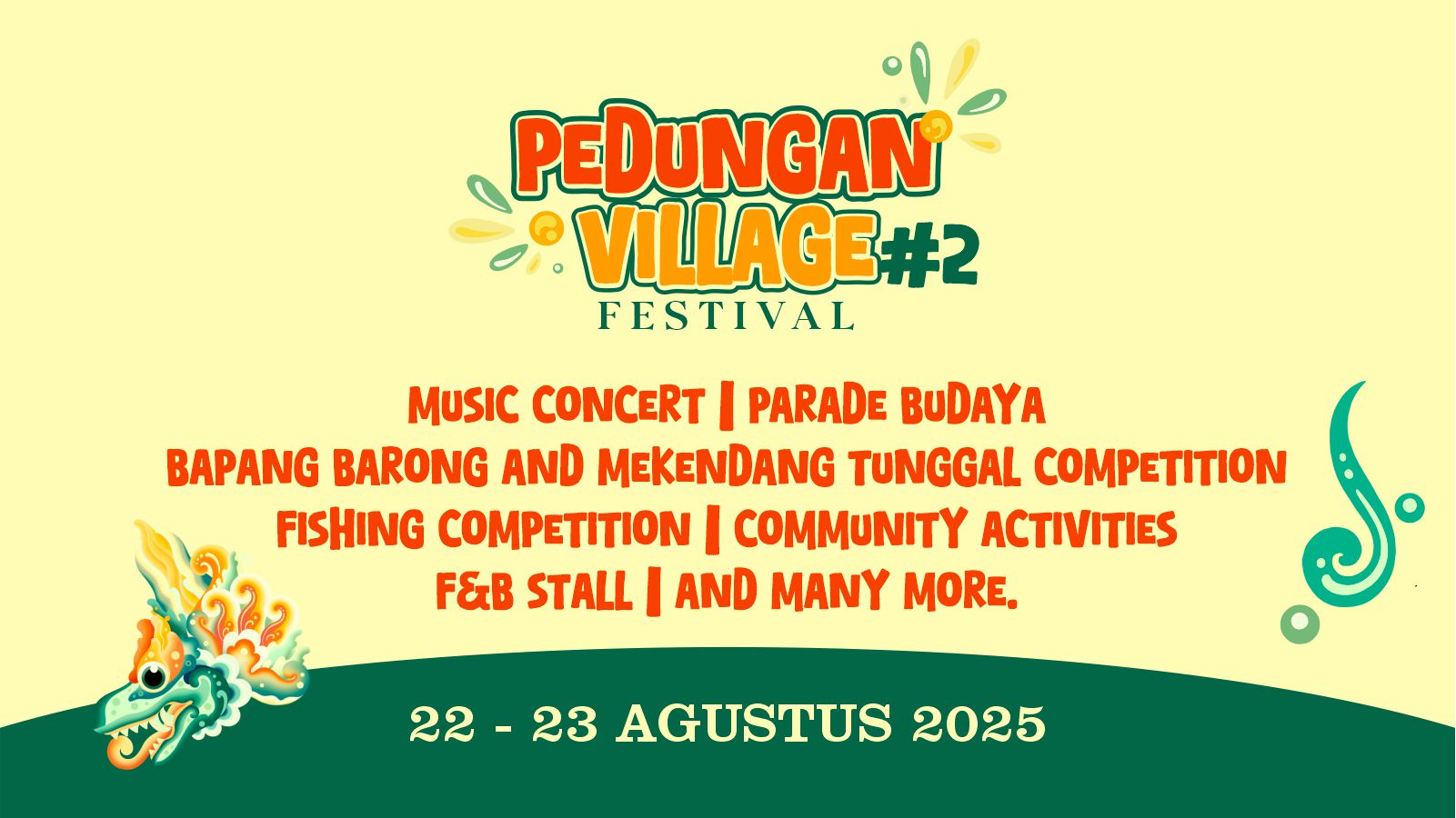 PEDUNGAN VILLAGE #2
FESTIVAL

MUSIC CONCERT | PARADE BUDAYA
BAPANG BARONG AND MEKENDANG TUNGGAL COMPETITION
FISHING COMPETITION | COMMUNITY ACTIVITIES
F&B STALL | AND MANY MORE.

22 - 23 AGUSTUS 2025